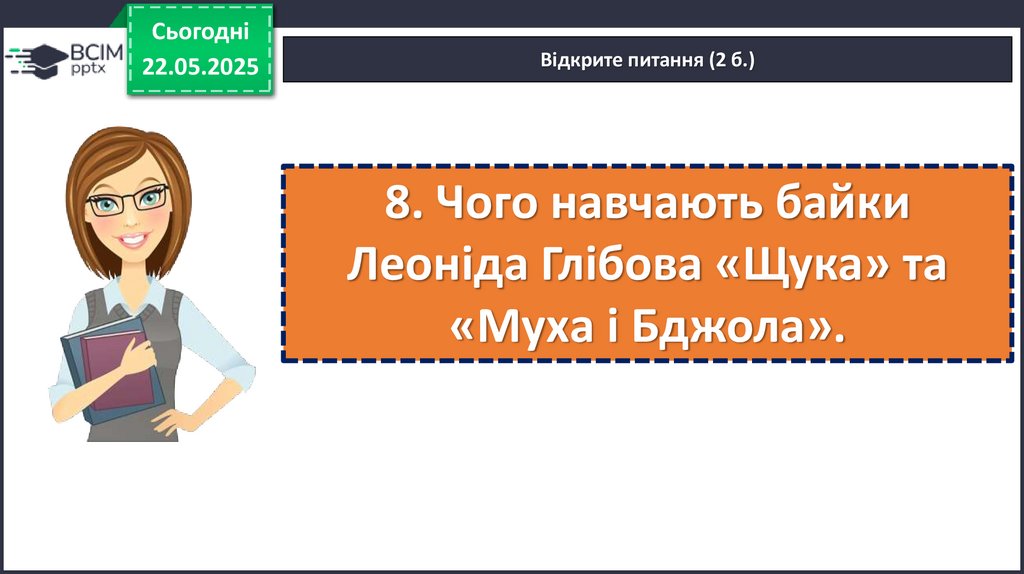 ВСІМ pptx

Сьогодні
22.05.2025

Відкрите питання (2 б.)

8. Чого навчають байки Леоніда Глібова «Щука» та «Муха і Бджола».